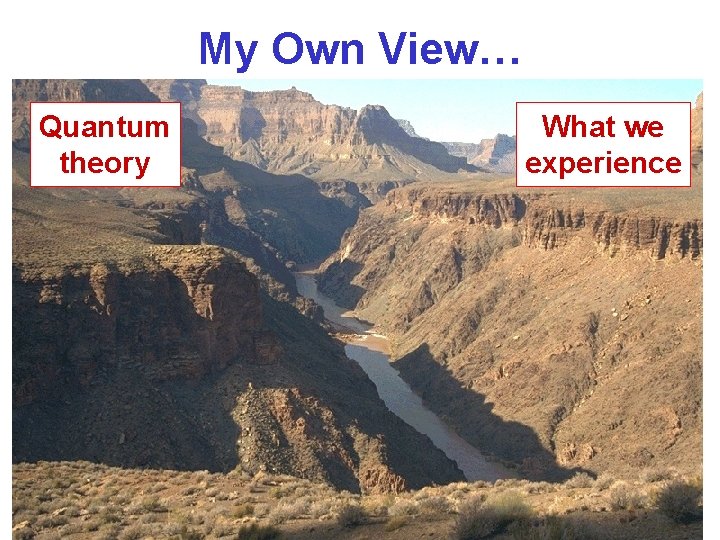 My Own View…

Quantum theory

What we experience